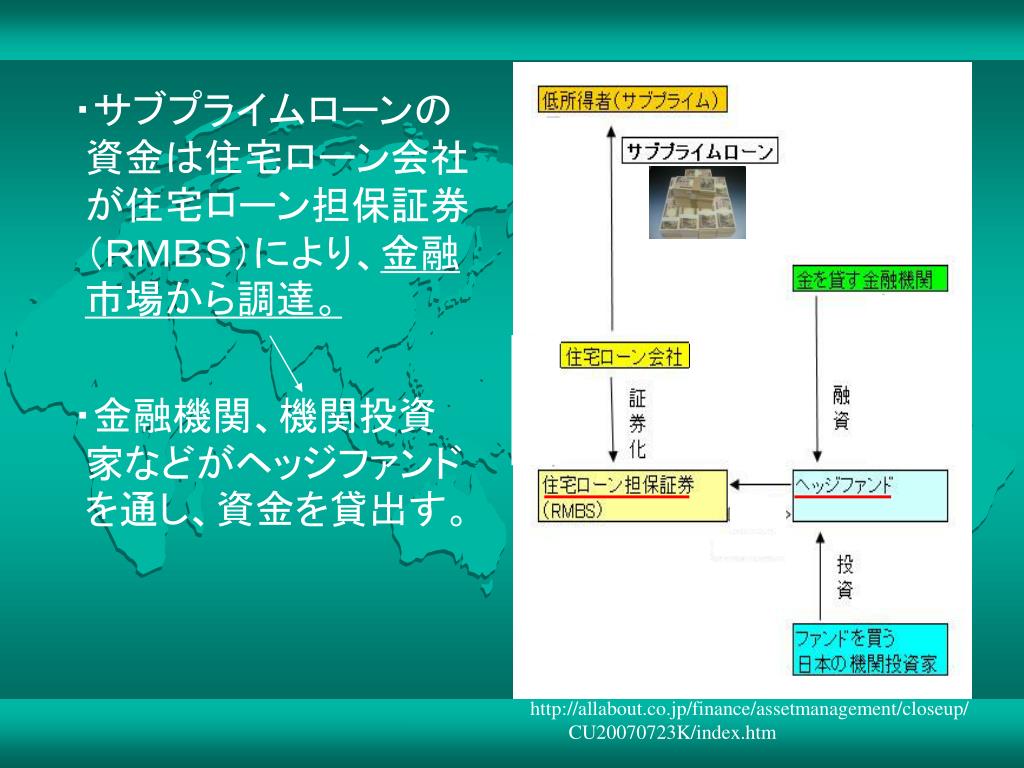 ・サブプライムローンの資金は住宅ローン会社が住宅ローン担保証券（RMBS）により、金融市場から調達。

・金融機関、機関投資家などがヘッジファンドを通し、資金を貸出す。

低所得者（サブプライム）

サブプライムローン

金を貸す金融機関

住宅ローン会社

証券化

融資

住宅ローン担保証券（RMBS）

ヘッジファンド

投資

ファンドを買う日本の機関投資家

http://allabout.co.jp/finance/assetmanagement/closeup/CU20070723K/index.htm